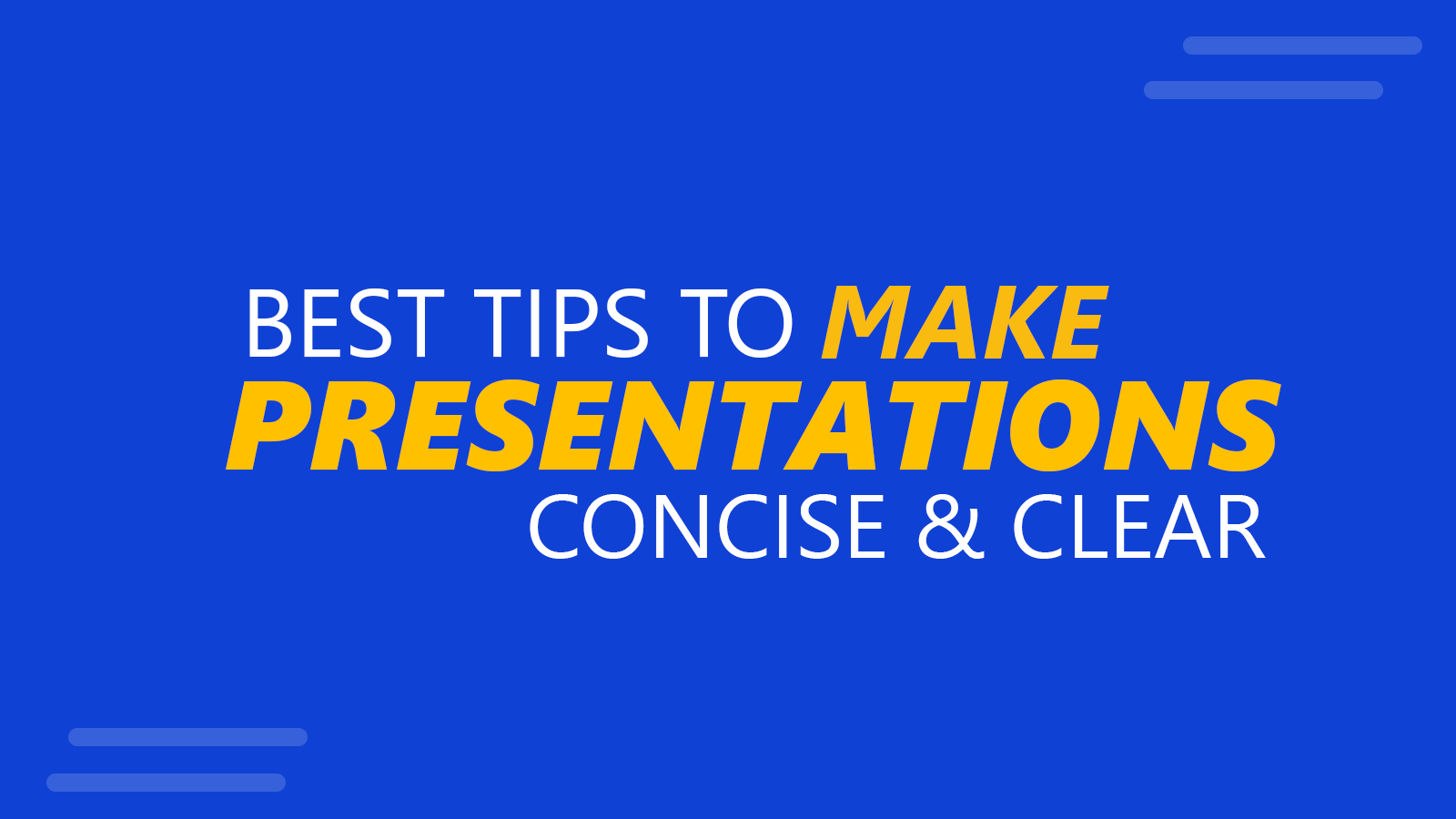 BEST TIPS TO MAKE
PRESENTATIONS
CONCISE & CLEAR